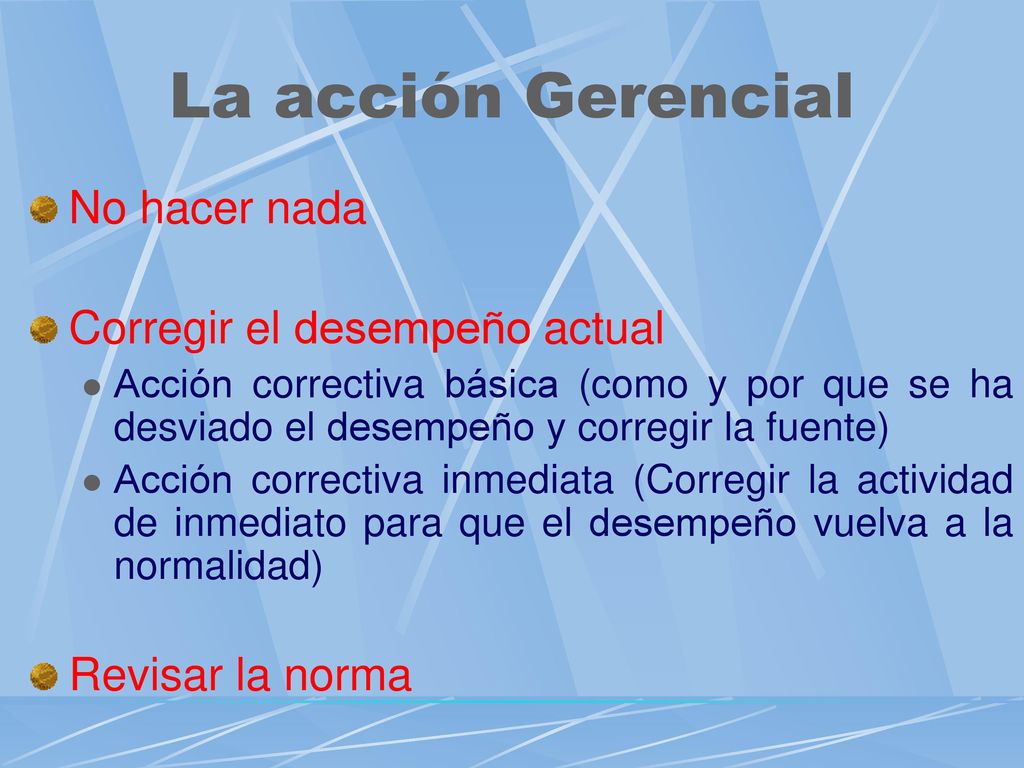 La acción Gerencial

No hacer nada

Corregir el desempeño actual

Acción correctiva básica (como y por que se ha desviado el desempeño y corregir la fuente)

Acción correctiva inmediata (Corregir la actividad de inmediato para que el desempeño vuelva a la normalidad)

Revisar la norma